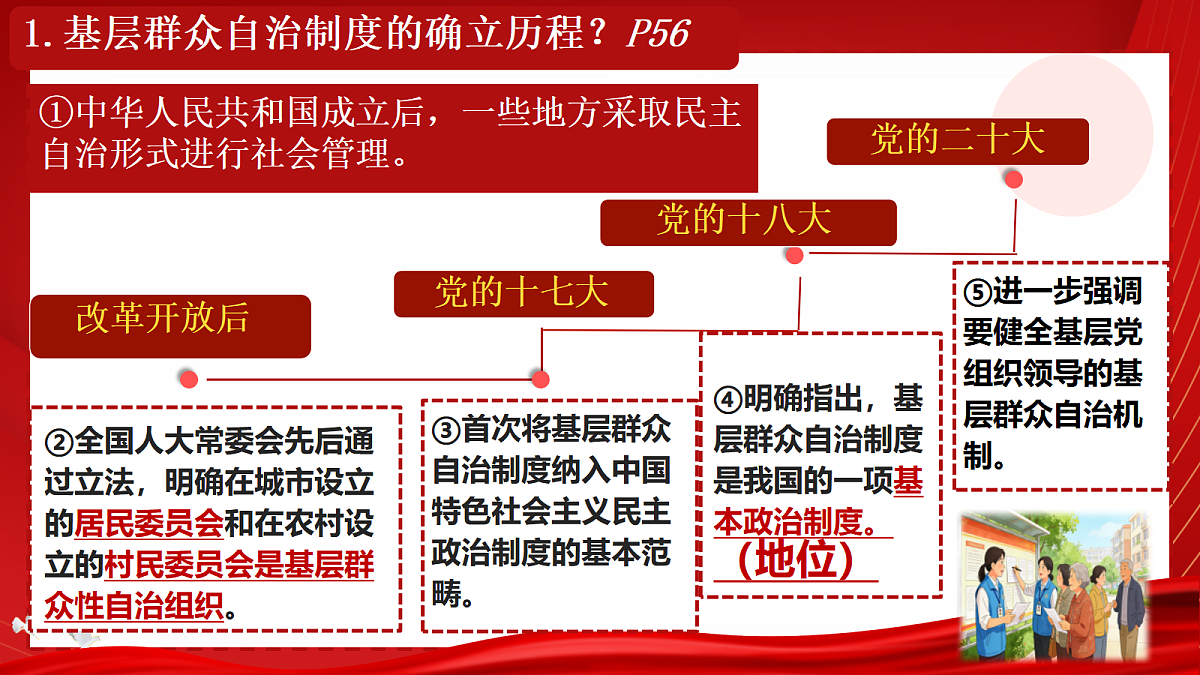 1. 基层群众自治制度的确立历程？P56

①中华人民共和国成立后，一些地方采取民主自治形式进行社会管理。

改革开放后

②全国人大常委会先后通过立法，明确在城市设立的居民委员会和在农村设立的村民委员会是基层群众性自治组织。

党的十七大

③首次将基层群众自治制度纳入中国特色社会主义民主政治制度的基本范畴。

党的十八大

④明确指出，基层群众自治制度是我国的一项基本政治制度。
（地位）

党的二十大

⑤进一步强调要健全基层党组织领导的基层群众自治机制。